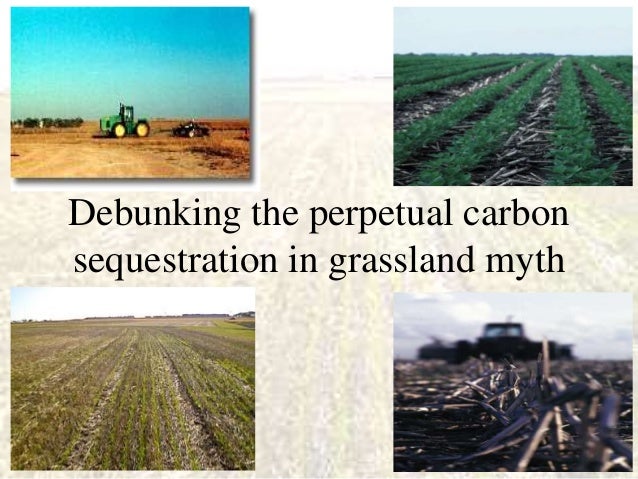 Debunking the perpetual carbon sequestration in grassland myth